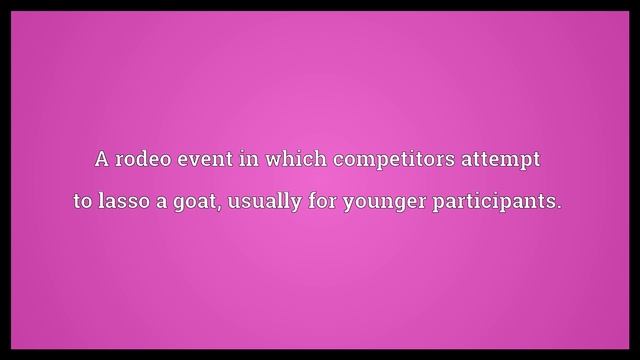 A rodeo event in which competitors attempt to lasso a goat, usually for younger participants.